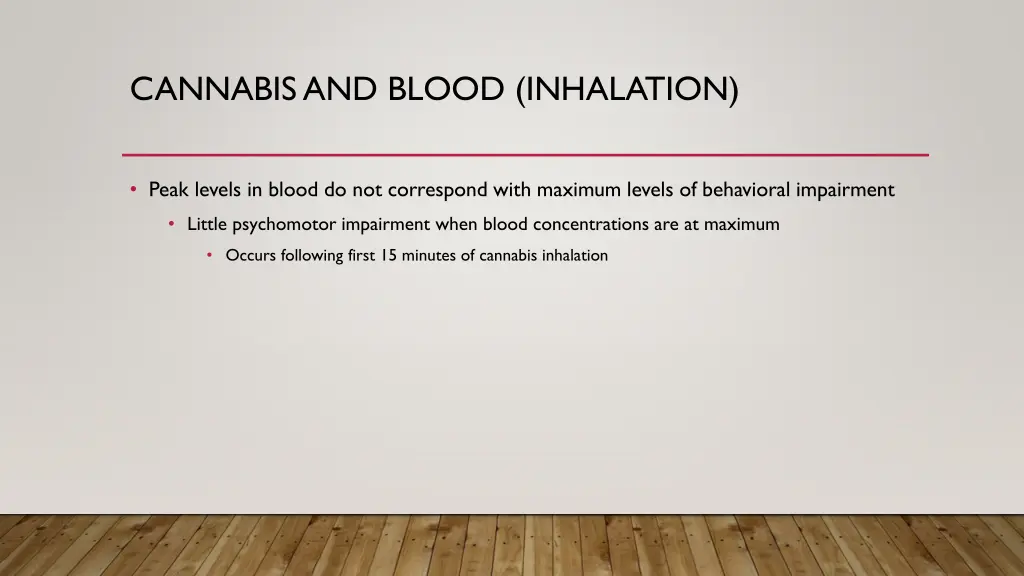 CANNABIS AND BLOOD (INHALATION)

• Peak levels in blood do not correspond with maximum levels of behavioral impairment
  • Little psychomotor impairment when blood concentrations are at maximum
    • Occurs following first 15 minutes of cannabis inhalation